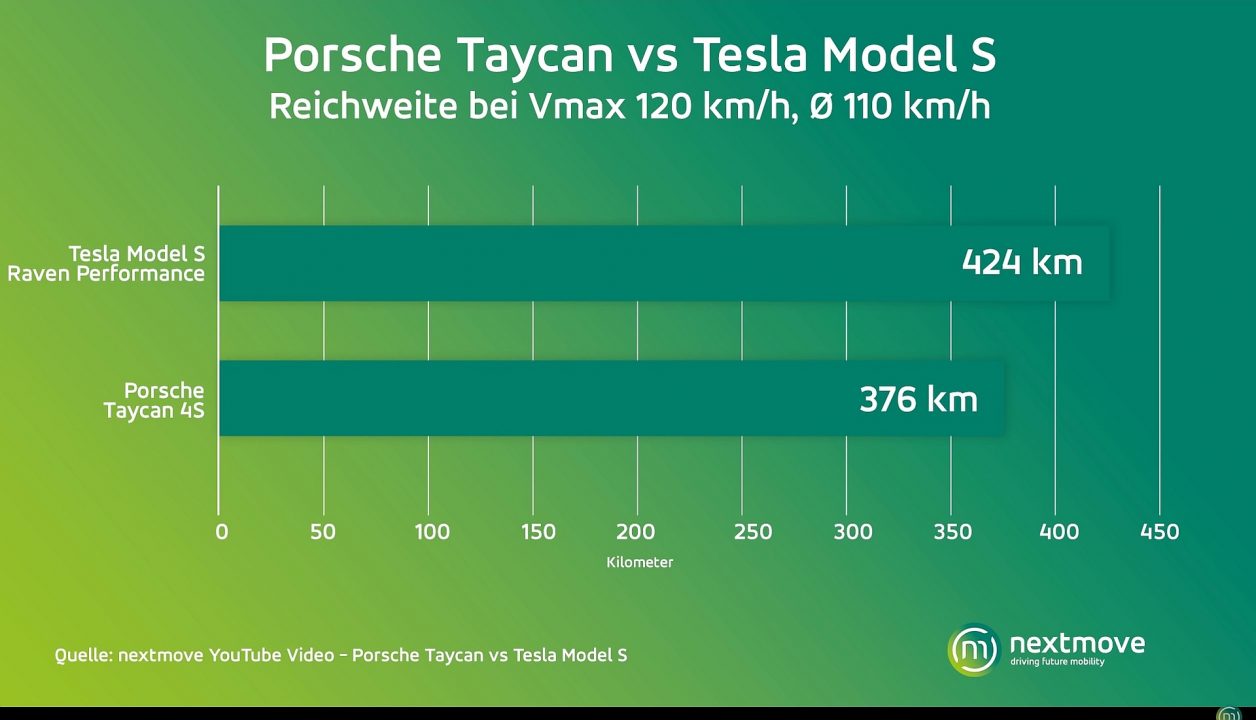 Porsche Taycan vs Tesla Model S
Reichweite bei Vmax 120 km/h, Ø 110 km/h

Tesla Model S
Raven Performance

424 km

Porsche
Taycan 4S

376 km

0 50 100 150 200 250 300 350 400 450

Kilometer

Quelle: nextmove YouTube Video – Porsche Taycan vs Tesla Model S

nextmove
driving future mobility